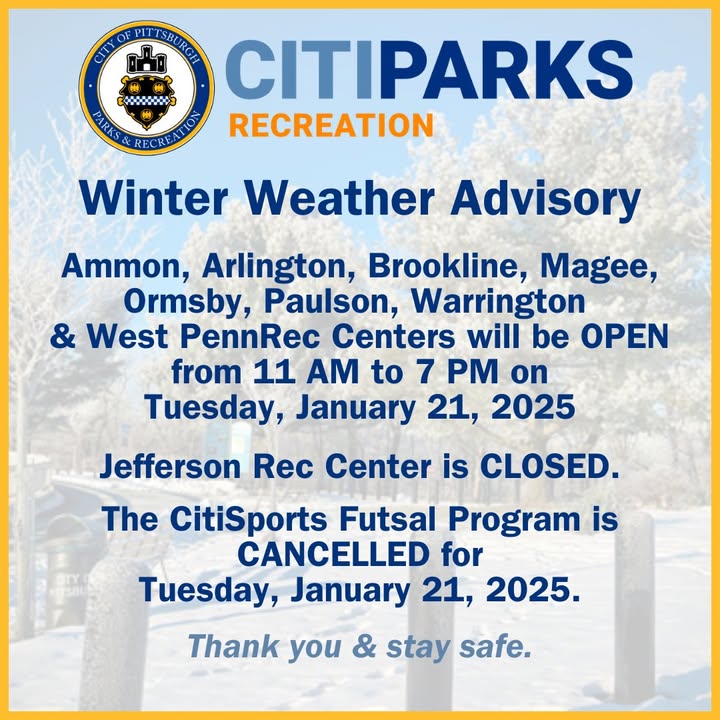 CITY OF PITTSBURGH
PARKS & RECREATION

CITIPARKS
RECREATION

Winter Weather Advisory

Ammon, Arlington, Brookline, Magee, Ormsby, Paulson, Warrington & West PennRec Centers will be OPEN from 11 AM to 7 PM on Tuesday, January 21, 2025

Jefferson Rec Center is CLOSED.

The CitiSports Futsal Program is CANCELLED for Tuesday, January 21, 2025.

Thank you & stay safe.